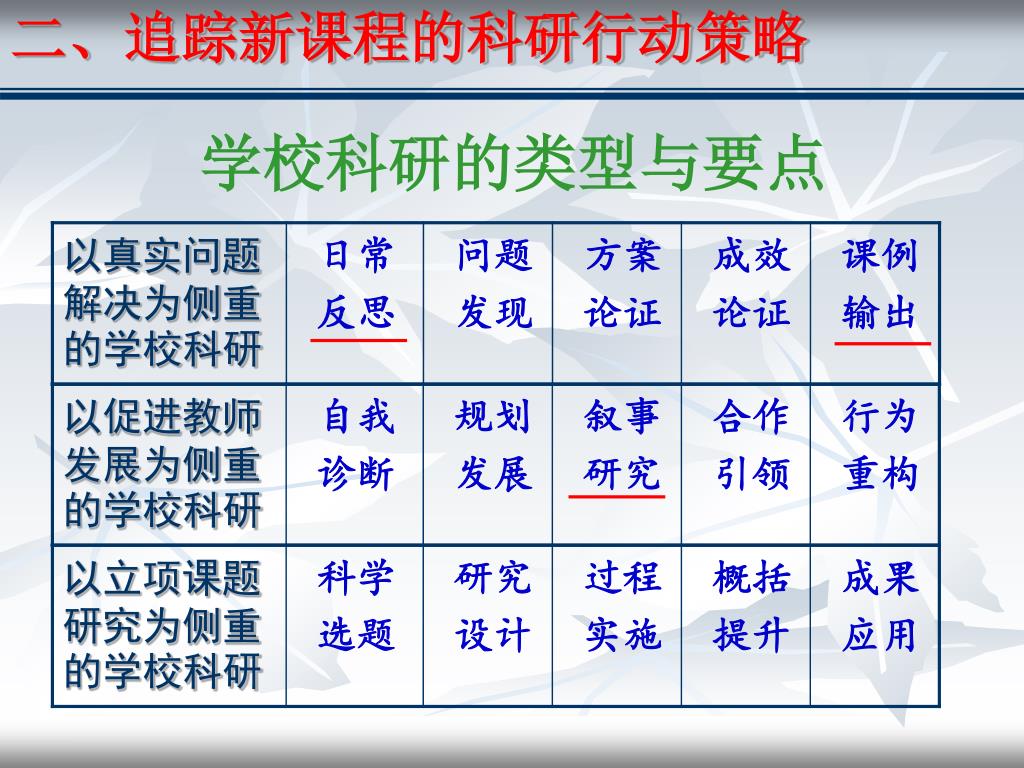 二、追踪新课程的科研行动策略

学校科研的类型与要点

| 以真实问题解决为侧重的学校科研 | 日常反思 | 问题发现 | 方案论证 | 成效论证 | 课例输出 |
|---|---|---|---|---|---|
| 以促进教师发展为侧重的学校科研 | 自我诊断 | 规划发展 | 叙事研究 | 合作引领 | 行为重构 |
| 以立项课题研究为侧重的学校科研 | 科学选题 | 研究设计 | 过程实施 | 概括提升 | 成果应用 |